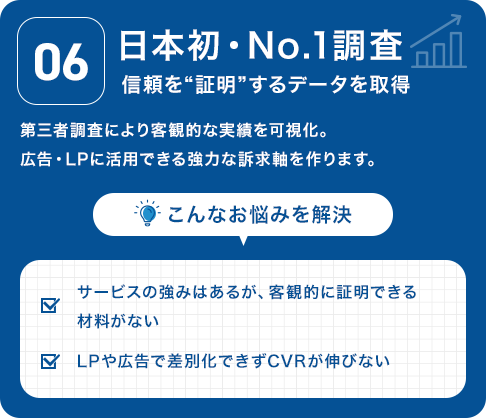 06

日本初・No.1調査
信頼を“証明”するデータを取得

第三者調査により客観的な実績を可視化。
広告・LPに活用できる強力な訴求軸を作ります。

こんなお悩みを解決

サービスの強みはあるが、客観的に証明できる材料がない

LPや広告で差別化できずCVRが伸びない